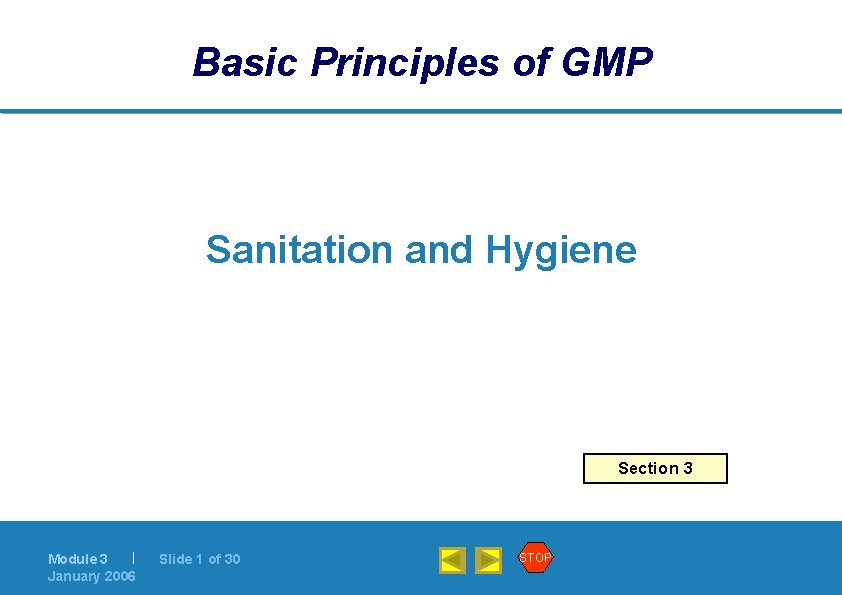 Basic Principles of GMP

Sanitation and Hygiene

Section 3

Module 3 | Slide 1 of 30
January 2006

STOP